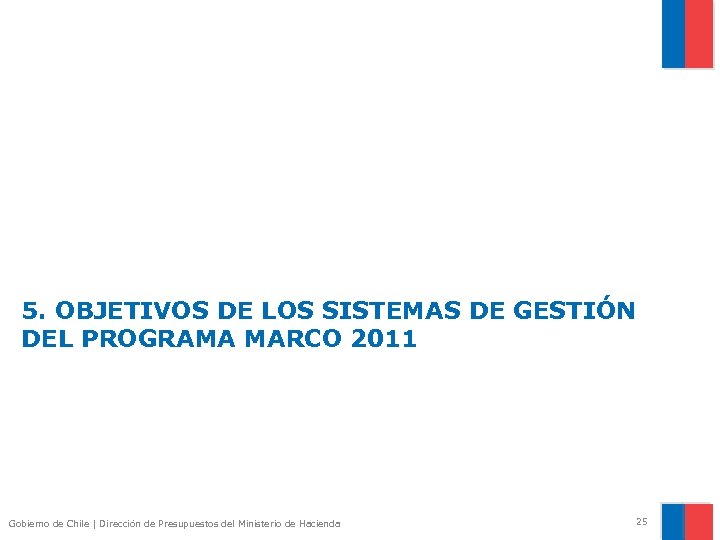 5. OBJETIVOS DE LOS SISTEMAS DE GESTIÓN DEL PROGRAMA MARCO 2011

Gobierno de Chile | Dirección de Presupuestos del Ministerio de Hacienda

25